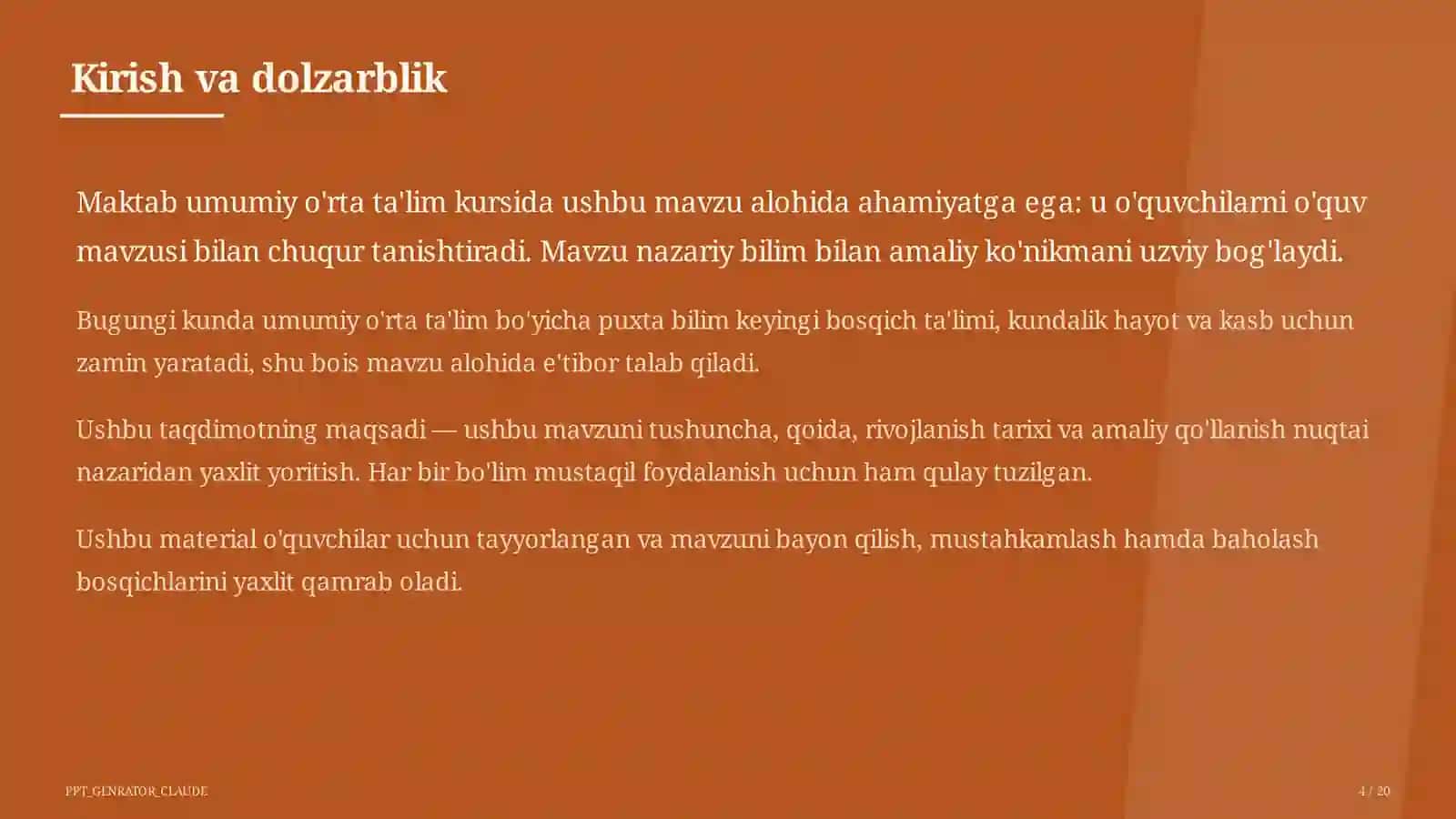 Kirish va dolzarblik

Maktab umumiy o'rta ta'lim kursida ushbu mavzu alohida ahamiyatga ega: u o'quvchilarni o'quv mavzusi bilan chuqur tanishtiradi. Mavzu nazariy bilim bilan amaliy ko'nikmani uzviy bog'laydi.

Bugungi kunda umumiy o'rta ta'lim bo'yicha puxta bilim keyingi bosqich ta'limi, kundalik hayot va kasb uchun zamin yaratadi, shu bois mavzu alohida e'tibor talab qiladi.

Ushbu taqdimotning maqsadi — ushbu mavzuni tushuncha, qoida, rivojlanish tarixi va amaliy qo'llanish nuqtai nazaridan yaxlit yoritish. Har bir bo'lim mustaqil foydalanish uchun ham qulay tuzilgan.

Ushbu material o'quvchilar uchun tayyorlangan va mavzuni bayon qilish, mustahkamlash hamda baholash bosqichlarini yaxlit qamrab oladi.

PPT_GENRATOR_CLAUDE

4 / 20